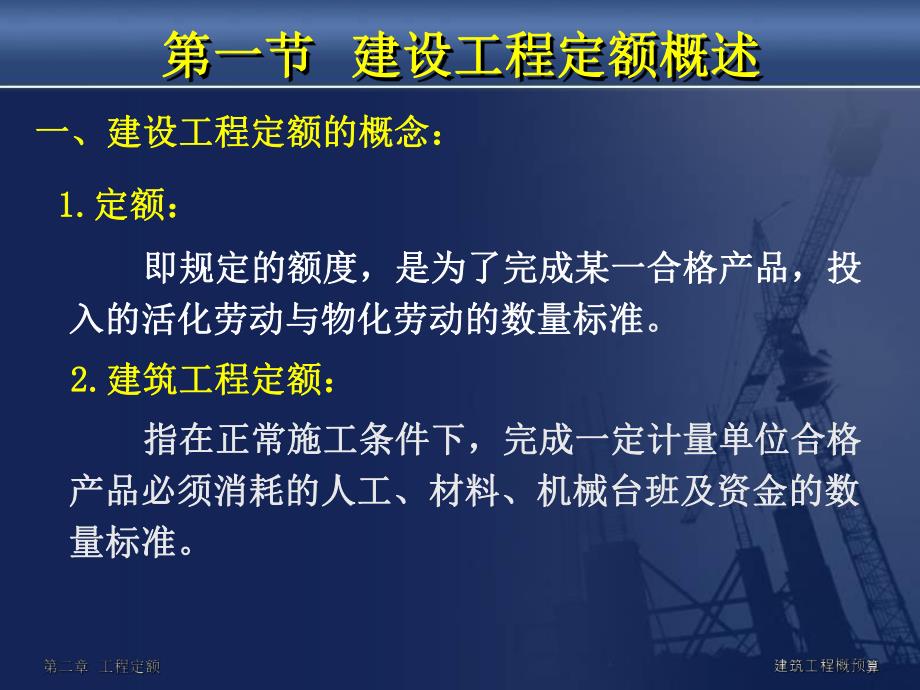 第一节 建设工程定额概述

一、建设工程定额的概念：

1.定额：

即规定的额度，是为了完成某一合格产品，投入的活化劳动与物化劳动的数量标准。

2.建筑工程定额：

指在正常施工条件下，完成一定计量单位合格产品必须消耗的人工、材料、机械台班及资金的数量标准。

第二章 工程定额

建筑工程概预算